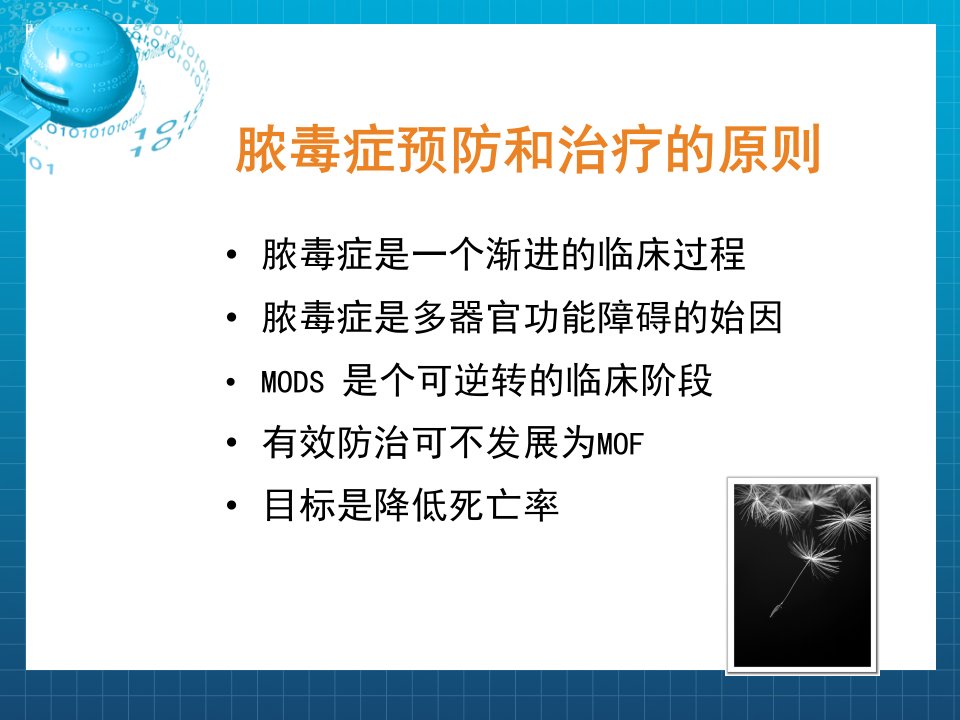 脓毒症预防和治疗的原则

• 脓毒症是一个渐进的临床过程
• 脓毒症是多器官功能障碍的始因
• MODS 是个可逆转的临床阶段
• 有效防治可不发展为MOF
• 目标是降低死亡率